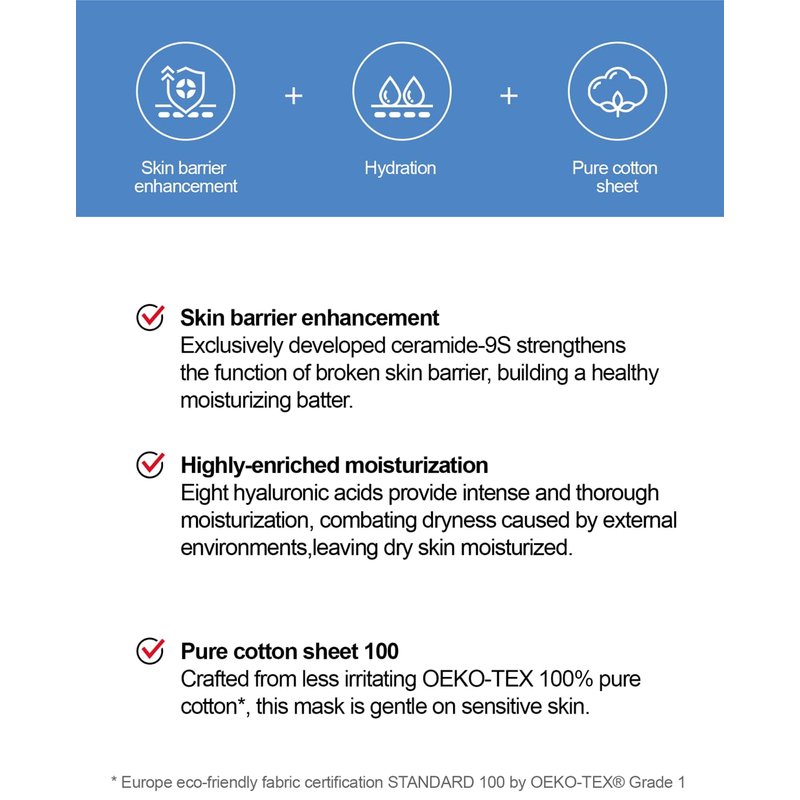 Skin barrier enhancement

+

Hydration

+

Pure cotton sheet

Skin barrier enhancement
Exclusively developed ceramide-9S strengthens the function of broken skin barrier, building a healthy moisturizing batter.

Highly-enriched moisturization
Eight hyaluronic acids provide intense and thorough moisturization, combating dryness caused by external environments,leaving dry skin moisturized.

Pure cotton sheet 100
Crafted from less irritating OEKO-TEX 100% pure cotton*, this mask is gentle on sensitive skin.

* Europe eco-friendly fabric certification STANDARD 100 by OEKO-TEX® Grade 1